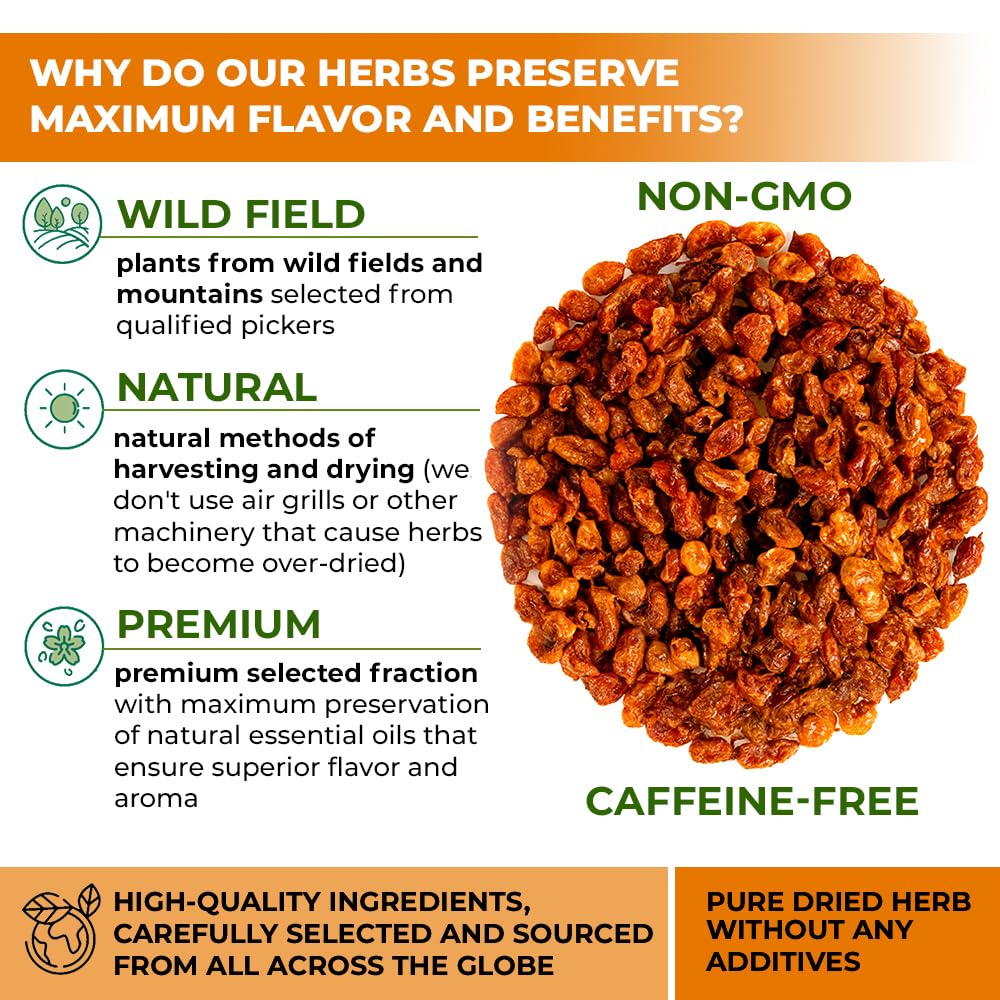 WHY DO OUR HERBS PRESERVE MAXIMUM FLAVOR AND BENEFITS?

WILD FIELD

plants from wild fields and mountains selected from qualified pickers

NATURAL

natural methods of harvesting and drying (we don't use air grills or other machinery that cause herbs to become over-dried)

PREMIUM

premium selected fraction with maximum preservation of natural essential oils that ensure superior flavor and aroma

NON-GMO

CAFFEINE-FREE

HIGH-QUALITY INGREDIENTS, CAREFULLY SELECTED AND SOURCED FROM ALL ACROSS THE GLOBE

PURE DRIED HERB WITHOUT ANY ADDITIVES